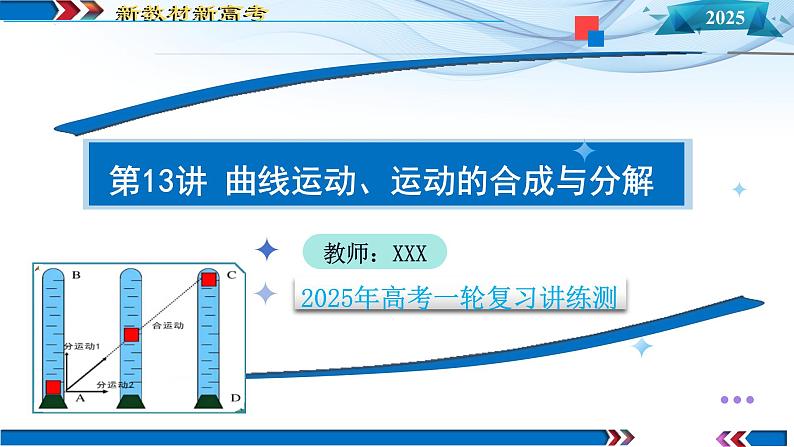 新教材新高考

2025

第13讲 曲线运动、运动的合成与分解

教师：XXX

2025年高考一轮复习讲练测

B

C

合运动

分运动1

分运动2

A

D